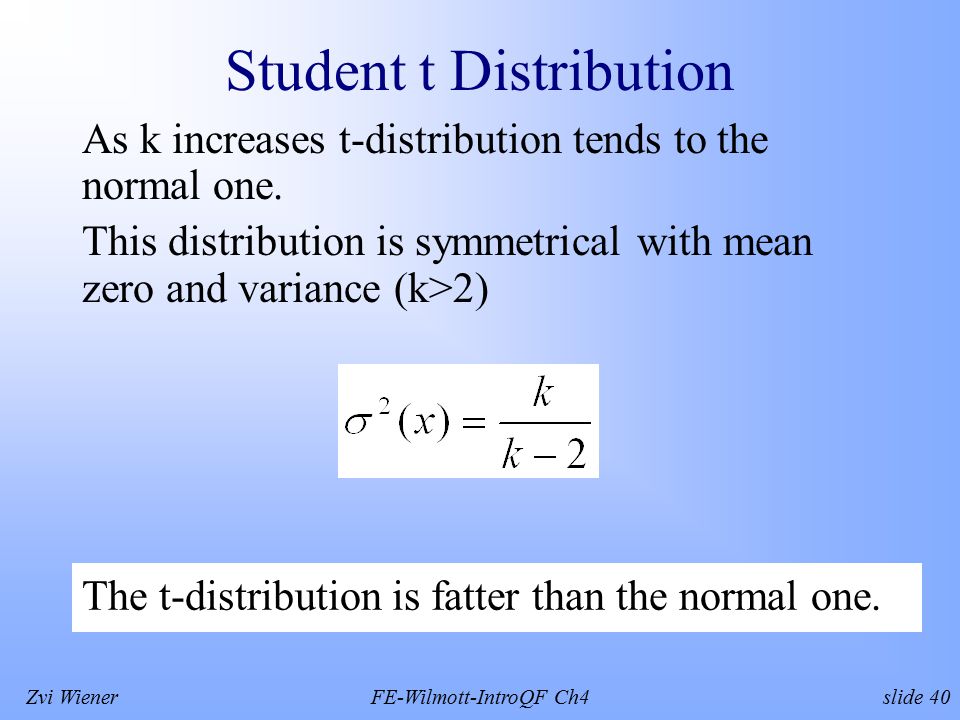 Student t Distribution

As k increases t-distribution tends to the normal one.

This distribution is symmetrical with mean zero and variance (k>2)

$\sigma^2(x) = \frac{k}{k-2}$

The t-distribution is fatter than the normal one.

Zvi Wiener

FE-Wilmott-IntroQF Ch4

slide 40